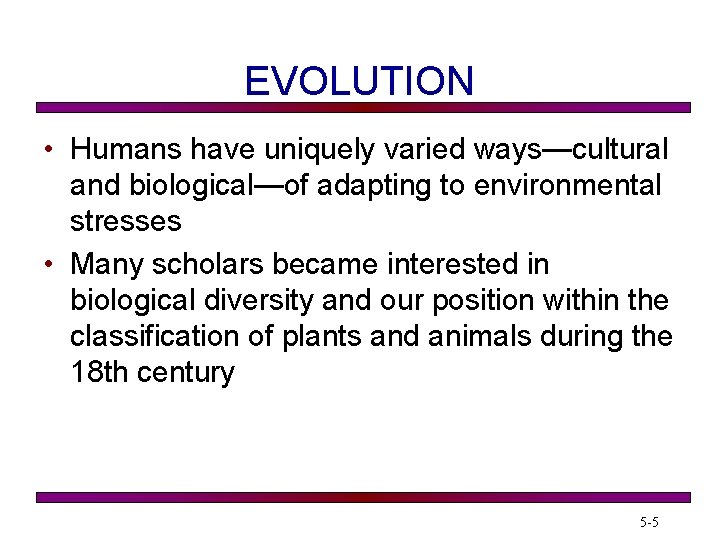 EVOLUTION

• Humans have uniquely varied ways—cultural and biological—of adapting to environmental stresses

• Many scholars became interested in biological diversity and our position within the classification of plants and animals during the 18th century

5-5